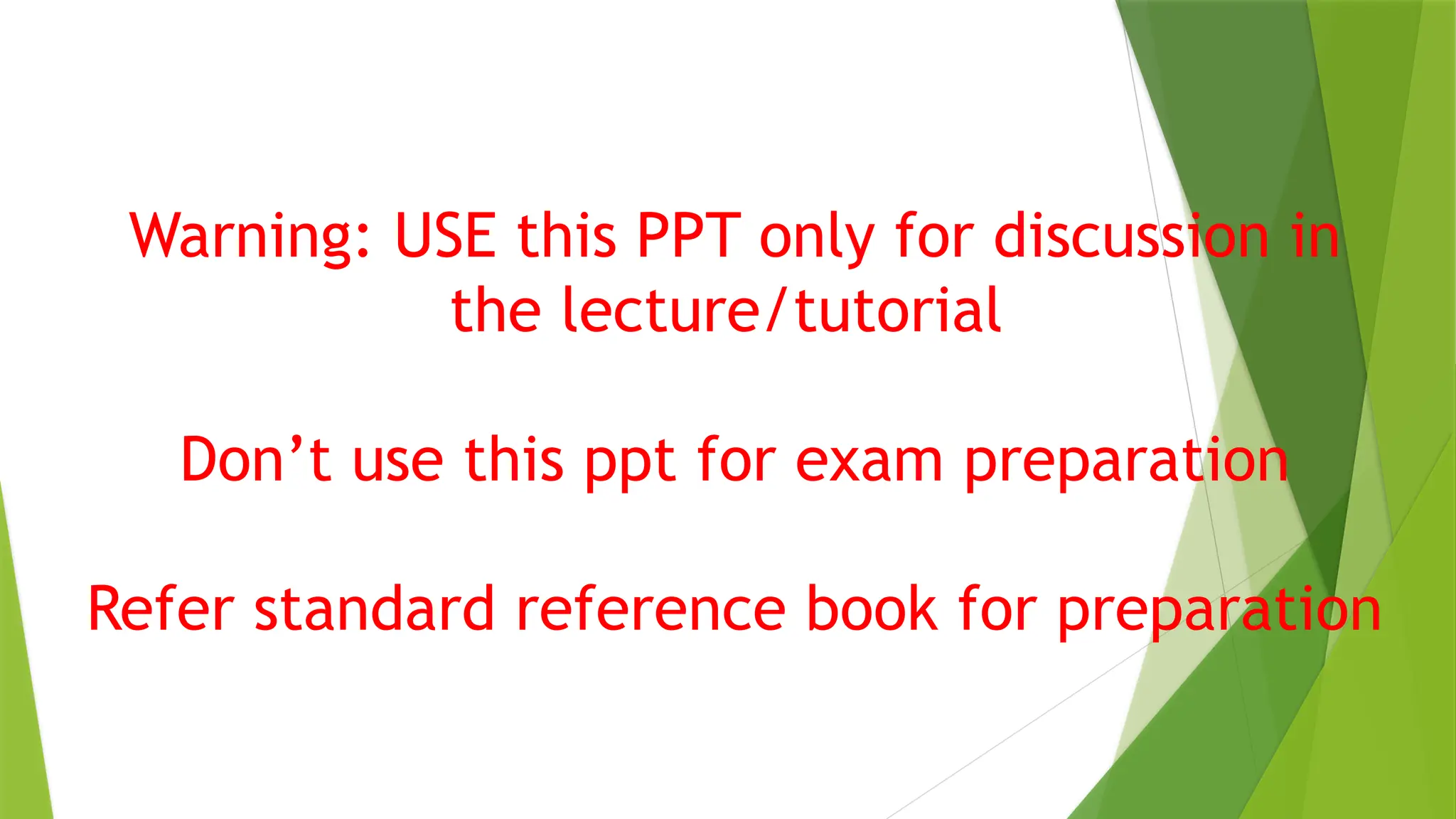 Warning: USE this PPT only for discussion in the lecture/tutorial

Don’t use this ppt for exam preparation

Refer standard reference book for preparation